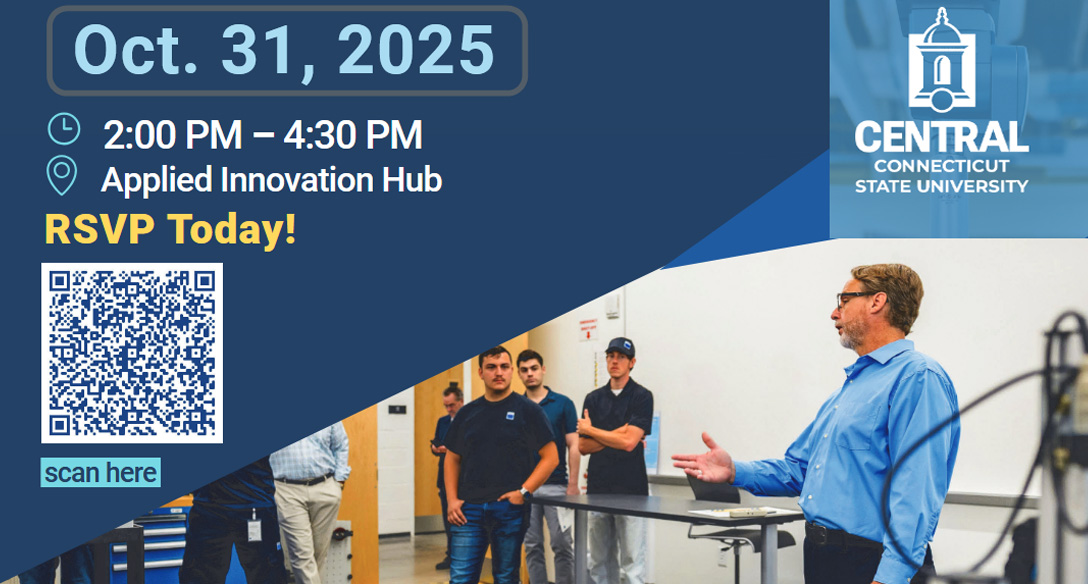 Oct. 31, 2025

2:00 PM – 4:30 PM
Applied Innovation Hub

RSVP Today!

scan here

CENTRAL
CONNECTICUT
STATE UNIVERSITY